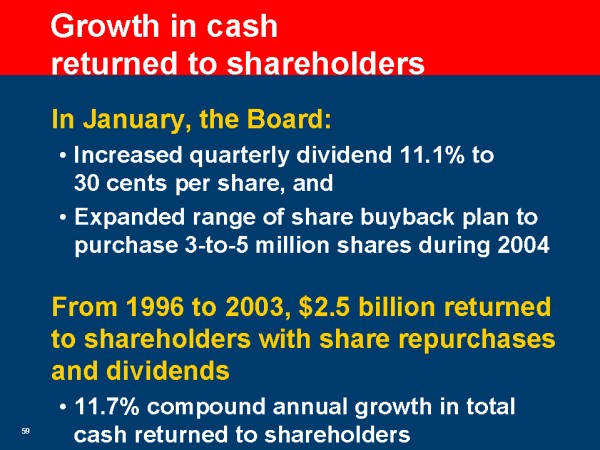 Growth in cash returned to shareholders

In January, the Board:

• Increased quarterly dividend 11.1% to 30 cents per share, and

• Expanded range of share buyback plan to purchase 3-to-5 million shares during 2004

From 1996 to 2003, \$2.5 billion returned to shareholders with share repurchases and dividends

• 11.7% compound annual growth in total cash returned to shareholders

59